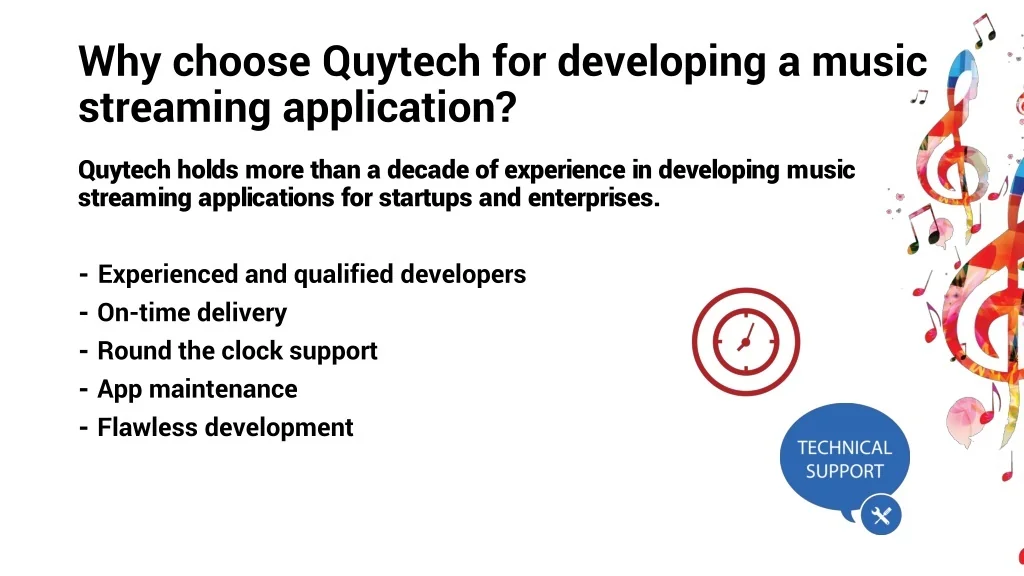 Why choose Quytech for developing a music streaming application?

Quytech holds more than a decade of experience in developing music streaming applications for startups and enterprises.

- Experienced and qualified developers
- On-time delivery
- Round the clock support
- App maintenance
- Flawless development

TECHNICAL SUPPORT